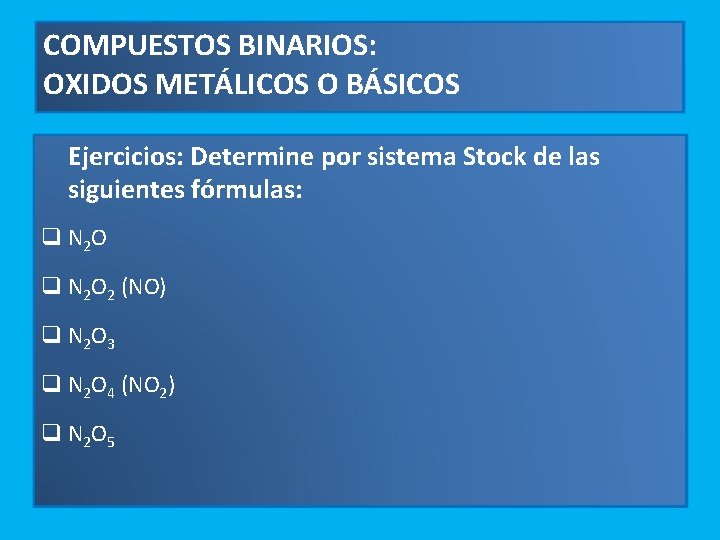 COMPUESTOS BINARIOS:
OXIDOS METÁLICOS O BÁSICOS

Ejercicios: Determine por sistema Stock de las siguientes fórmulas:

❑ $N_2O$

❑ $N_2O_2$ (NO)

❑ $N_2O_3$

❑ $N_2O_4$ ($NO_2$)

❑ $N_2O_5$